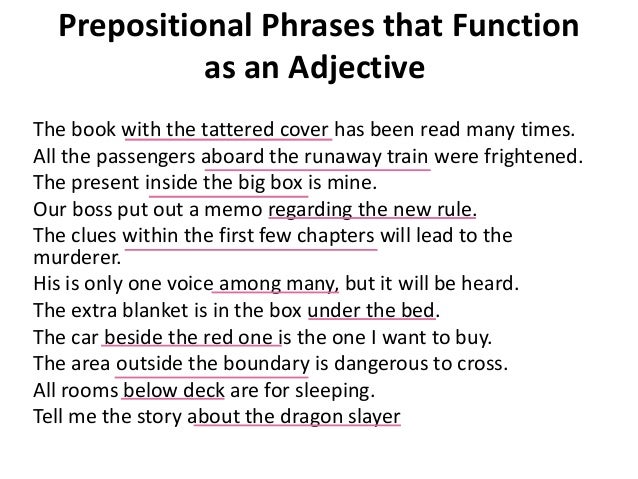 Prepositional Phrases that Function as an Adjective

The book with the tattered cover has been read many times.
All the passengers aboard the runaway train were frightened.
The present inside the big box is mine.
Our boss put out a memo regarding the new rule.
The clues within the first few chapters will lead to the murderer.
His is only one voice among many, but it will be heard.
The extra blanket is in the box under the bed.
The car beside the red one is the one I want to buy.
The area outside the boundary is dangerous to cross.
All rooms below deck are for sleeping.
Tell me the story about the dragon slayer